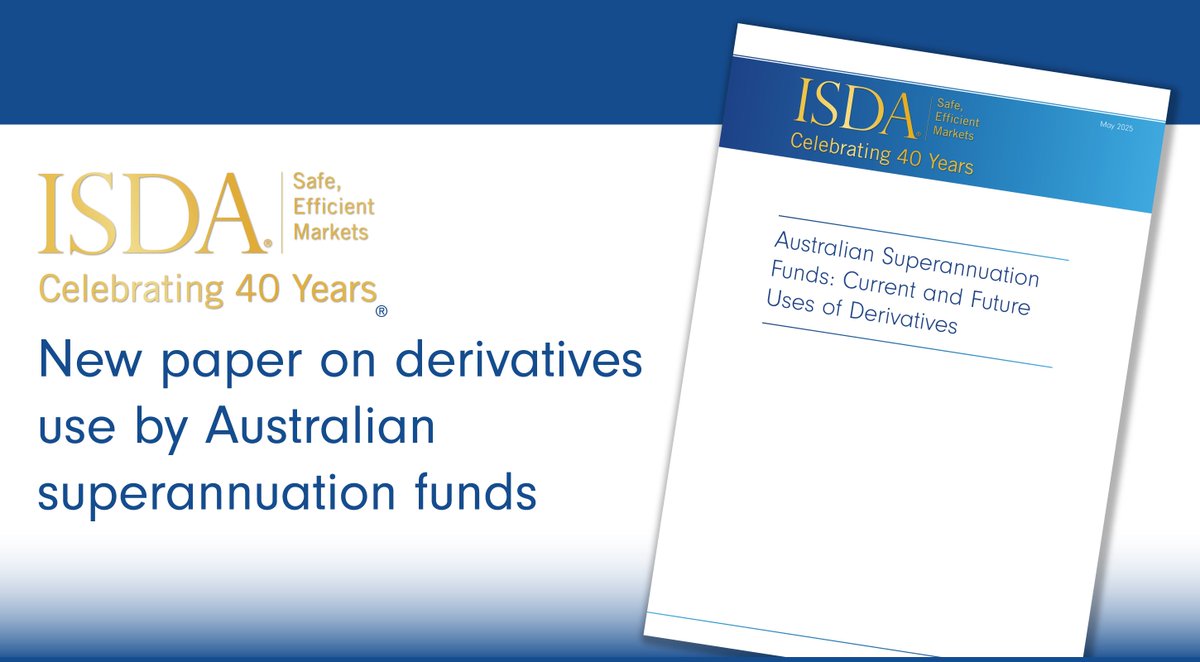 ISDA® Safe, Efficient Markets
Celebrating 40 Years®

New paper on derivatives use by Australian superannuation funds

ISDA® Safe, Efficient Markets
Celebrating 40 Years

May 2025

Australian Superannuation Funds: Current and Future Uses of Derivatives